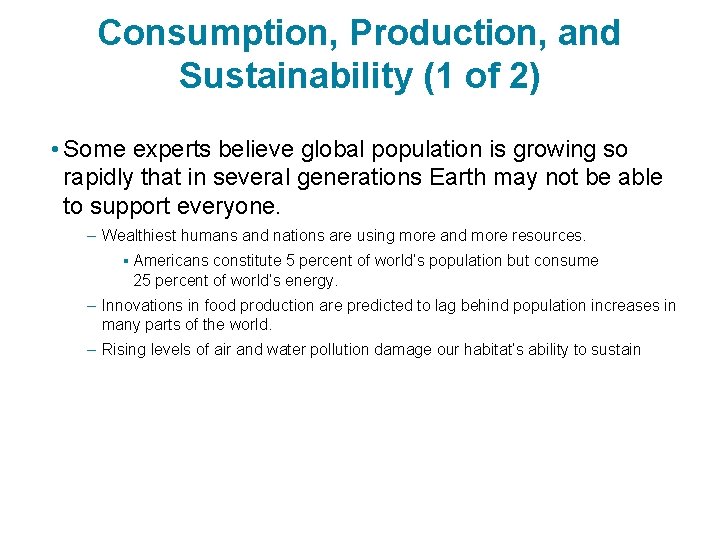 Consumption, Production, and Sustainability (1 of 2)

• Some experts believe global population is growing so rapidly that in several generations Earth may not be able to support everyone.

– Wealthiest humans and nations are using more and more resources.

▪ Americans constitute 5 percent of world's population but consume 25 percent of world's energy.

– Innovations in food production are predicted to lag behind population increases in many parts of the world.

– Rising levels of air and water pollution damage our habitat's ability to sustain